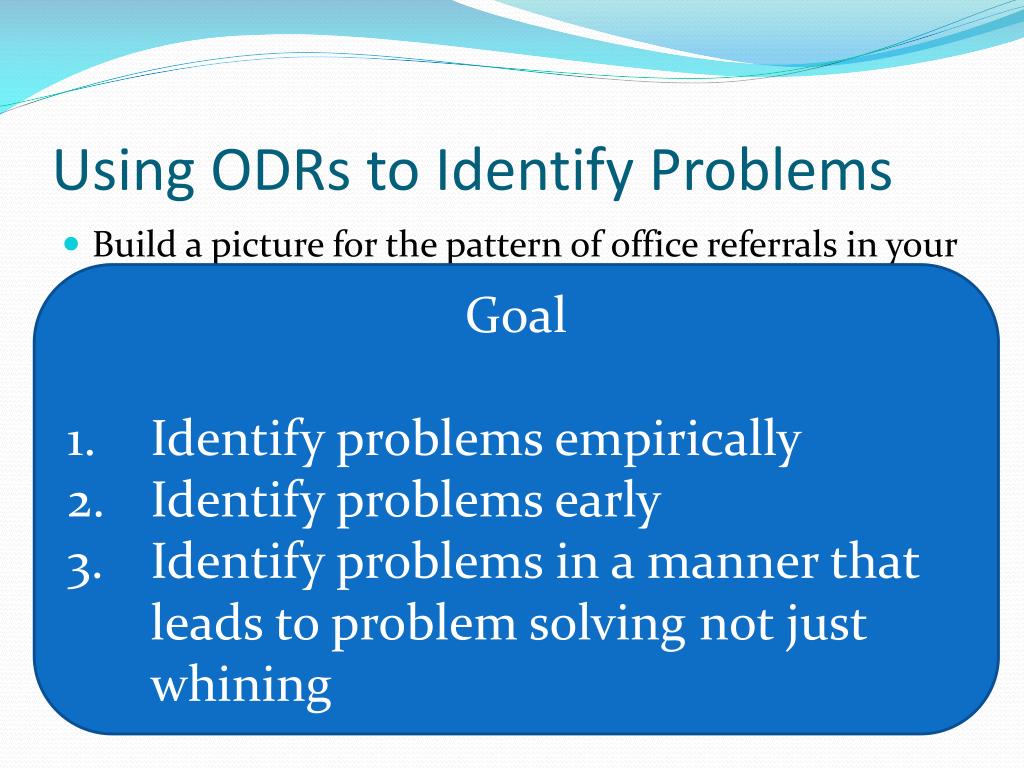 Using ODRs to Identify Problems

Build a picture for the pattern of office referrals in your

Goal

1. Identify problems empirically
2. Identify problems early
3. Identify problems in a manner that leads to problem solving not just whining